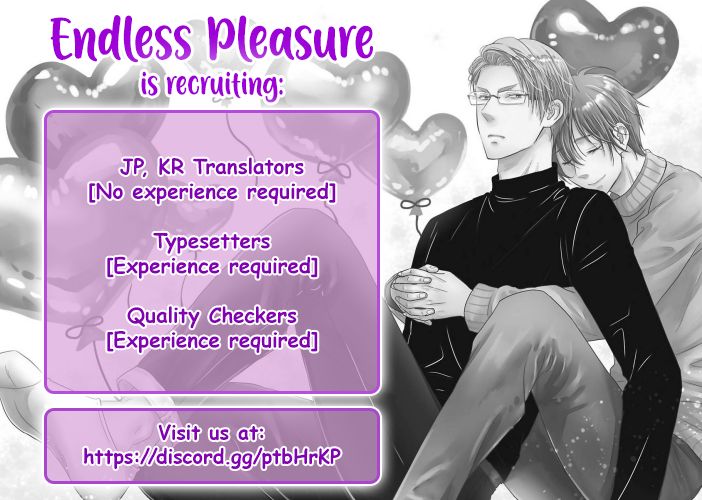 Endless Pleasure
is recruiting:

JP, KR Translators
[No experience required]

Typesetters
[Experience required]

Quality Checkers
[Experience required]

Visit us at:
https://discord.gg/ptbHrKP